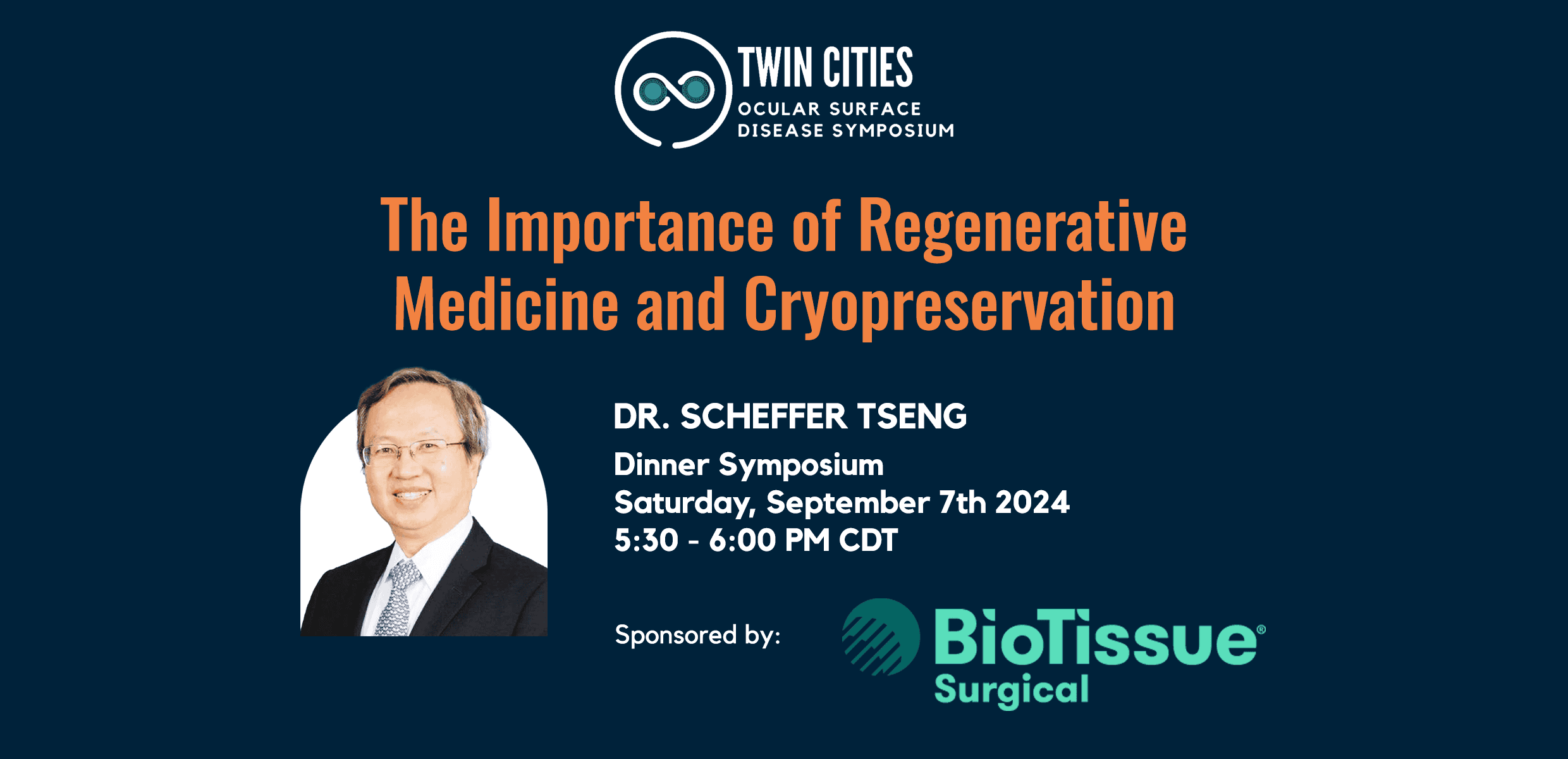 TWIN CITIES
OCULAR SURFACE
DISEASE SYMPOSIUM

The Importance of Regenerative Medicine and Cryopreservation

DR. SCHEFFER TSENG
Dinner Symposium
Saturday, September 7th 2024
5:30 - 6:00 PM CDT

Sponsored by:

BioTissue®
Surgical